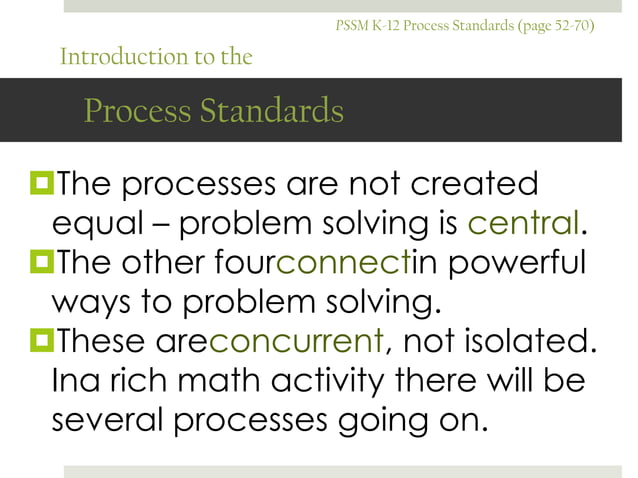 PSSM K-12 Process Standards (page 52-70)

Introduction to the

Process Standards

The processes are not created equal – problem solving is central.

The other fourconnectin powerful ways to problem solving.

These areconcurrent, not isolated. Ina rich math activity there will be several processes going on.